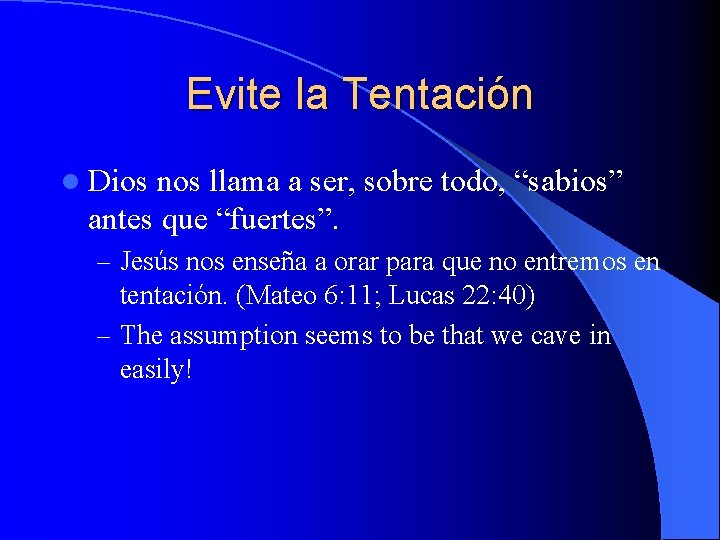 Evite la Tentación

Dios nos llama a ser, sobre todo, “sabios” antes que “fuertes”.

– Jesús nos enseña a orar para que no entremos en tentación. (Mateo 6:11; Lucas 22:40)

– The assumption seems to be that we cave in easily!